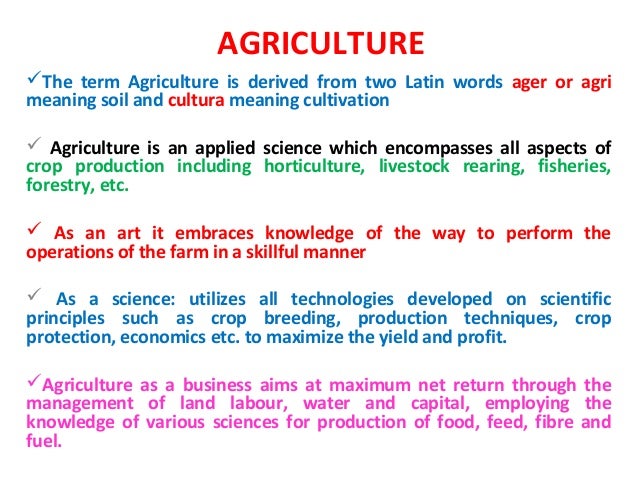 AGRICULTURE

✓The term Agriculture is derived from two Latin words ager or agri meaning soil and cultura meaning cultivation

✓ Agriculture is an applied science which encompasses all aspects of crop production including horticulture, livestock rearing, fisheries, forestry, etc.

✓ As an art it embraces knowledge of the way to perform the operations of the farm in a skillful manner

✓ As a science: utilizes all technologies developed on scientific principles such as crop breeding, production techniques, crop protection, economics etc. to maximize the yield and profit.

✓Agriculture as a business aims at maximum net return through the management of land labour, water and capital, employing the knowledge of various sciences for production of food, feed, fibre and fuel.